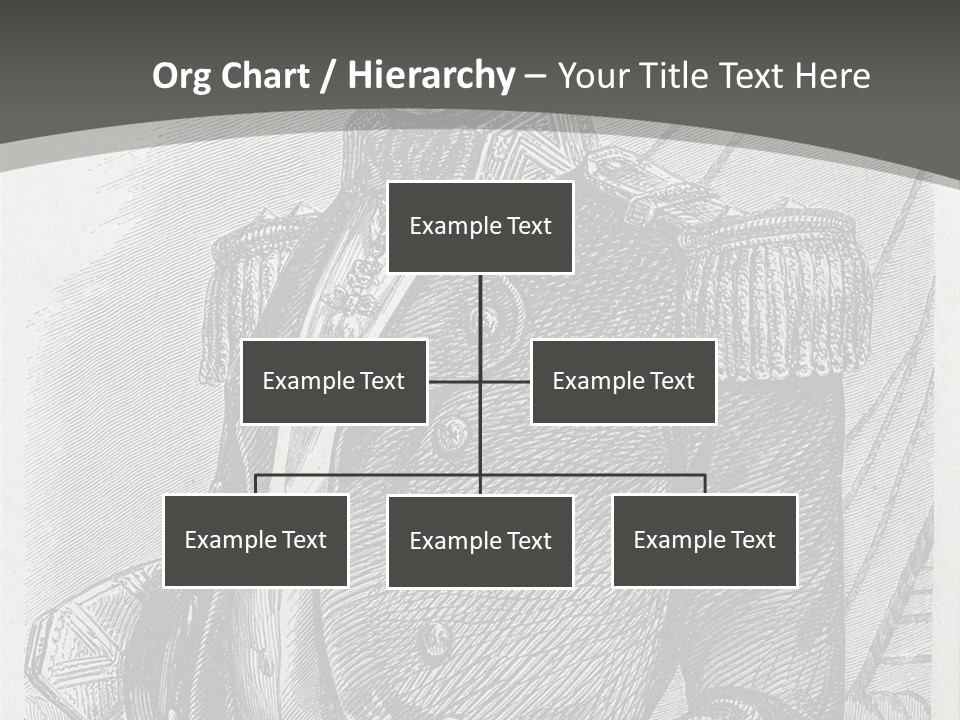 Org Chart / Hierarchy – Your Title Text Here

Example Text

Example Text

Example Text

Example Text

Example Text

Example Text